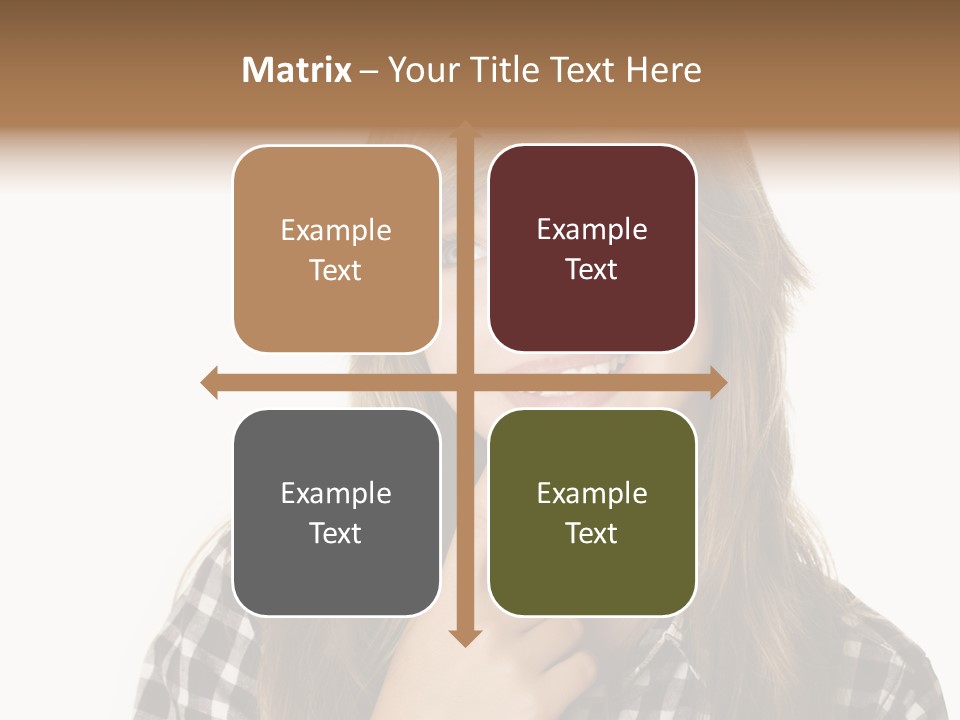 Matrix – Your Title Text Here

Example Text

Example Text

Example Text

Example Text